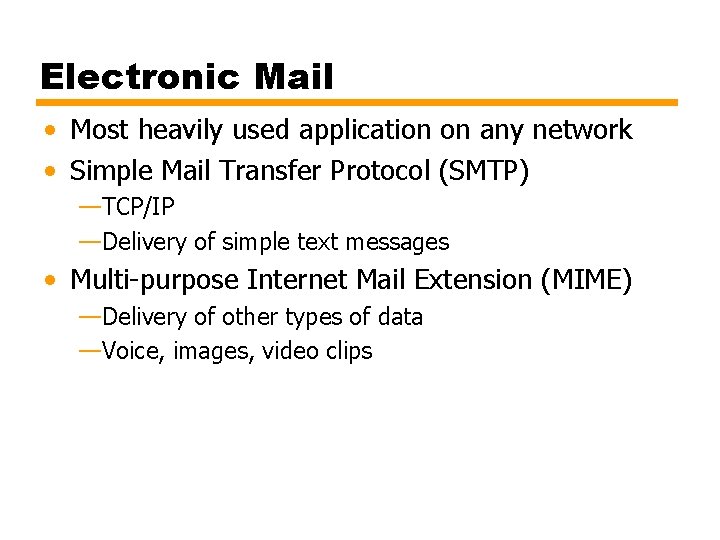 Electronic Mail

• Most heavily used application on any network
• Simple Mail Transfer Protocol (SMTP)
—TCP/IP
—Delivery of simple text messages
• Multi-purpose Internet Mail Extension (MIME)
—Delivery of other types of data
—Voice, images, video clips